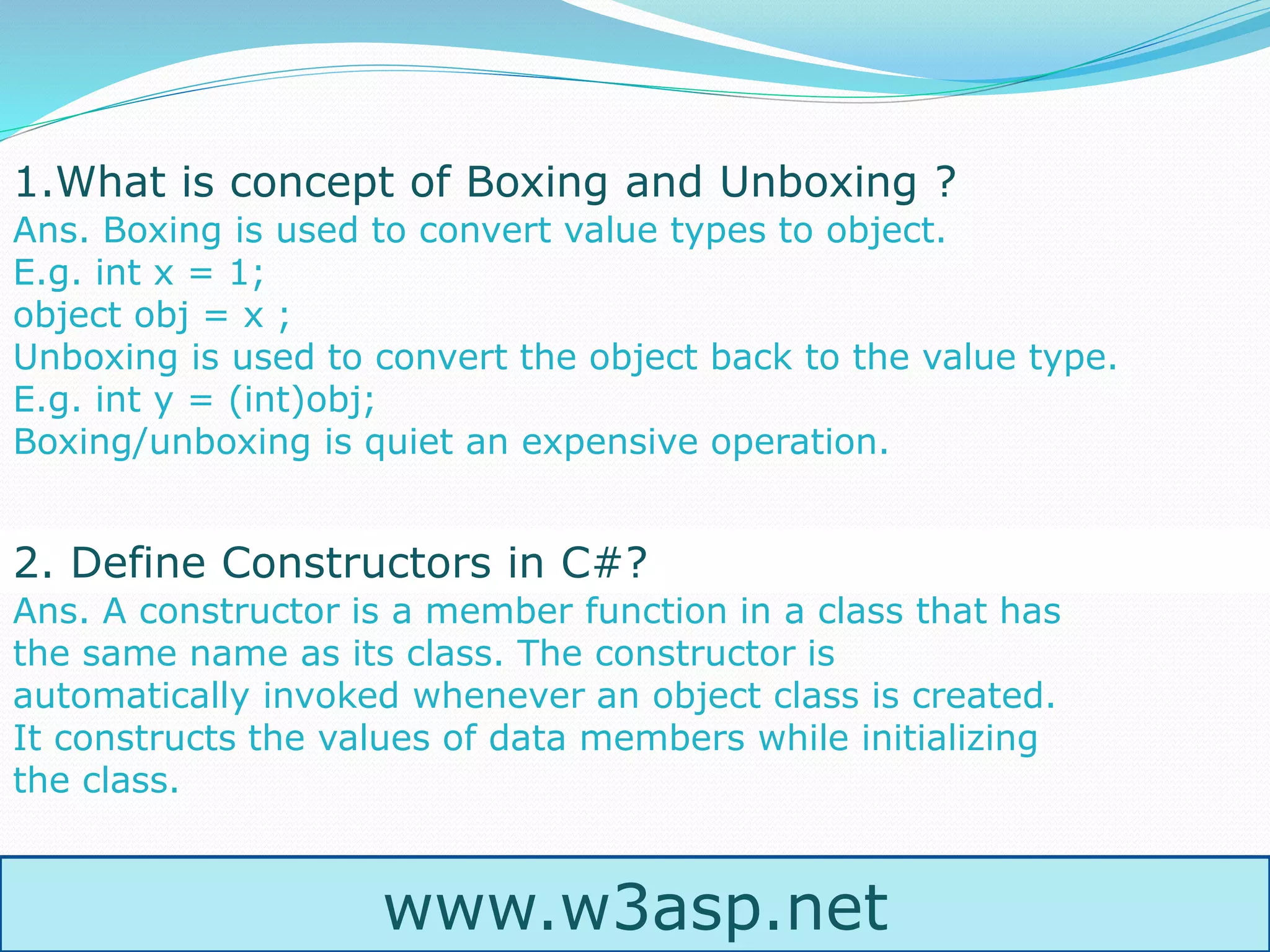 1.What is concept of Boxing and Unboxing ?
Ans. Boxing is used to convert value types to object.
E.g. int x = 1;
object obj = x ;
Unboxing is used to convert the object back to the value type.
E.g. int y = (int)obj;
Boxing/unboxing is quiet an expensive operation.

2. Define Constructors in C#?
Ans. A constructor is a member function in a class that has the same name as its class. The constructor is automatically invoked whenever an object class is created. It constructs the values of data members while initializing the class.

www.w3asp.net